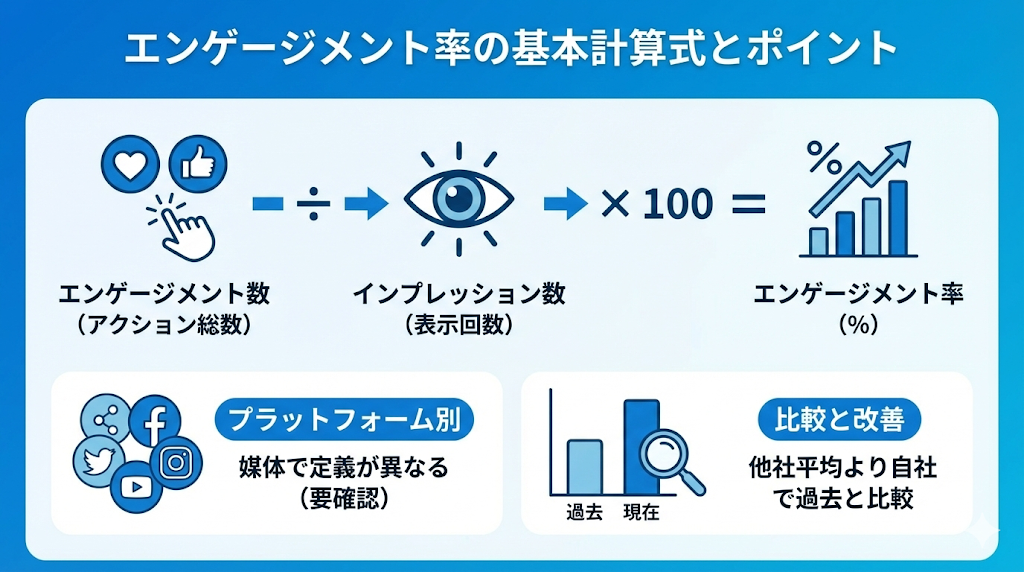 エンゲージメント率の基本計算式とポイント

÷ × 100 =

%

エンゲージメント数
（アクション総数）

インプレッション数
（表示回数）

エンゲージメント率
（%）

プラットフォーム別

媒体で定義が異なる
（要確認）

過去 現在

比較と改善

他社平均より自社で過去と比較